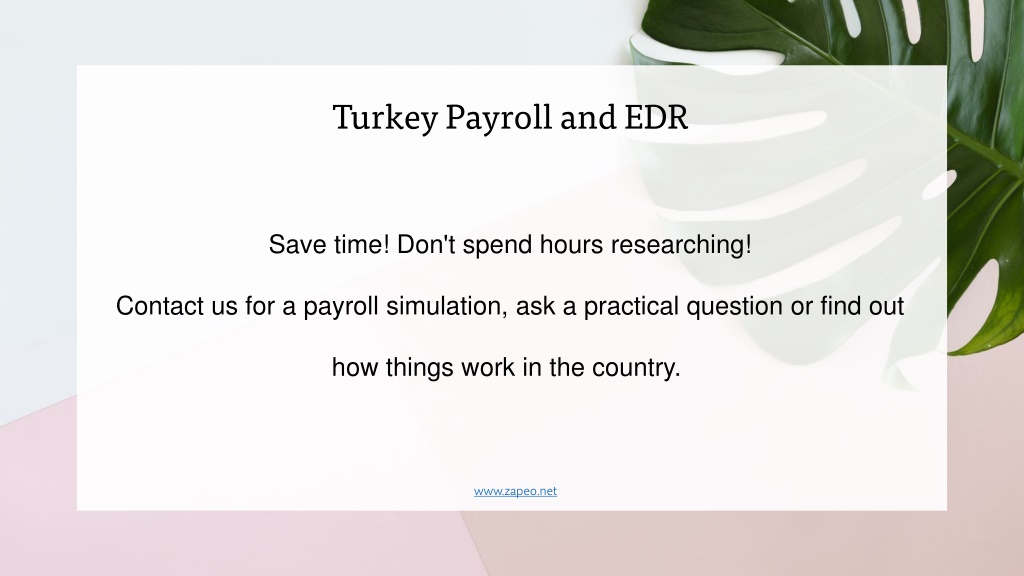 Turkey Payroll and EDR

Save time! Don't spend hours researching!

Contact us for a payroll simulation, ask a practical question or find out how things work in the country.

www.zapeo.net